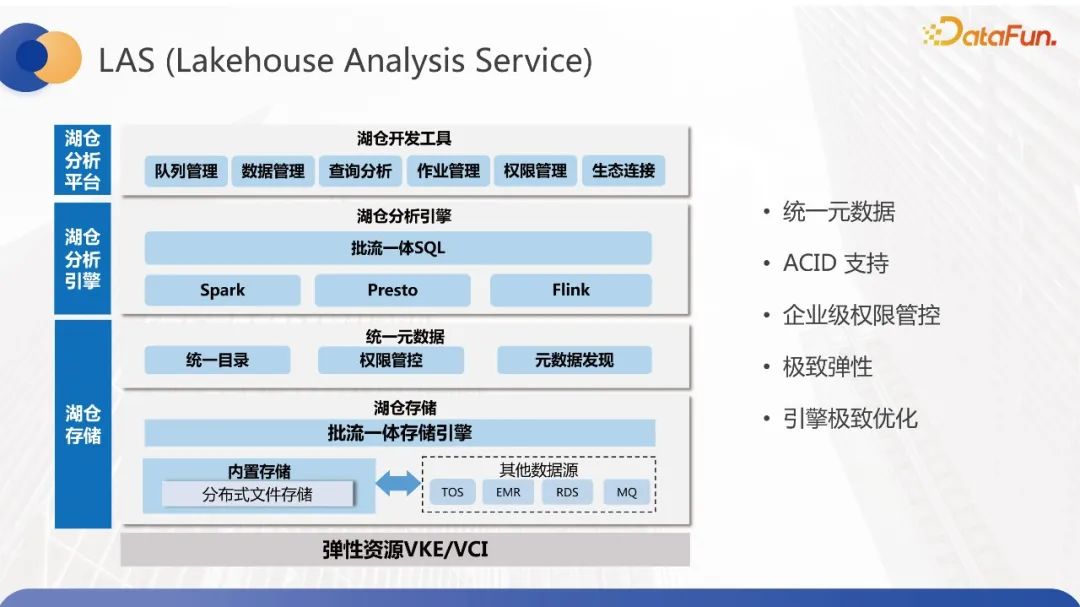 LAS (Lakehouse Analysis Service)

DataFun.

湖仓分析平台

湖仓开发工具

队列管理 数据管理 查询分析 作业管理 权限管理 生态连接

湖仓分析引擎

湖仓分析引擎

批流一体SQL

Spark Presto Flink

湖仓存储

统一元数据

统一目录 权限管控 元数据发现

湖仓存储

批流一体存储引擎

内置存储

分布式文件存储

其他数据源

TOS EMR RDS MQ

弹性资源VKE/VCI

• 统一元数据

• ACID 支持

• 企业级权限管控

• 极致弹性

• 引擎极致优化